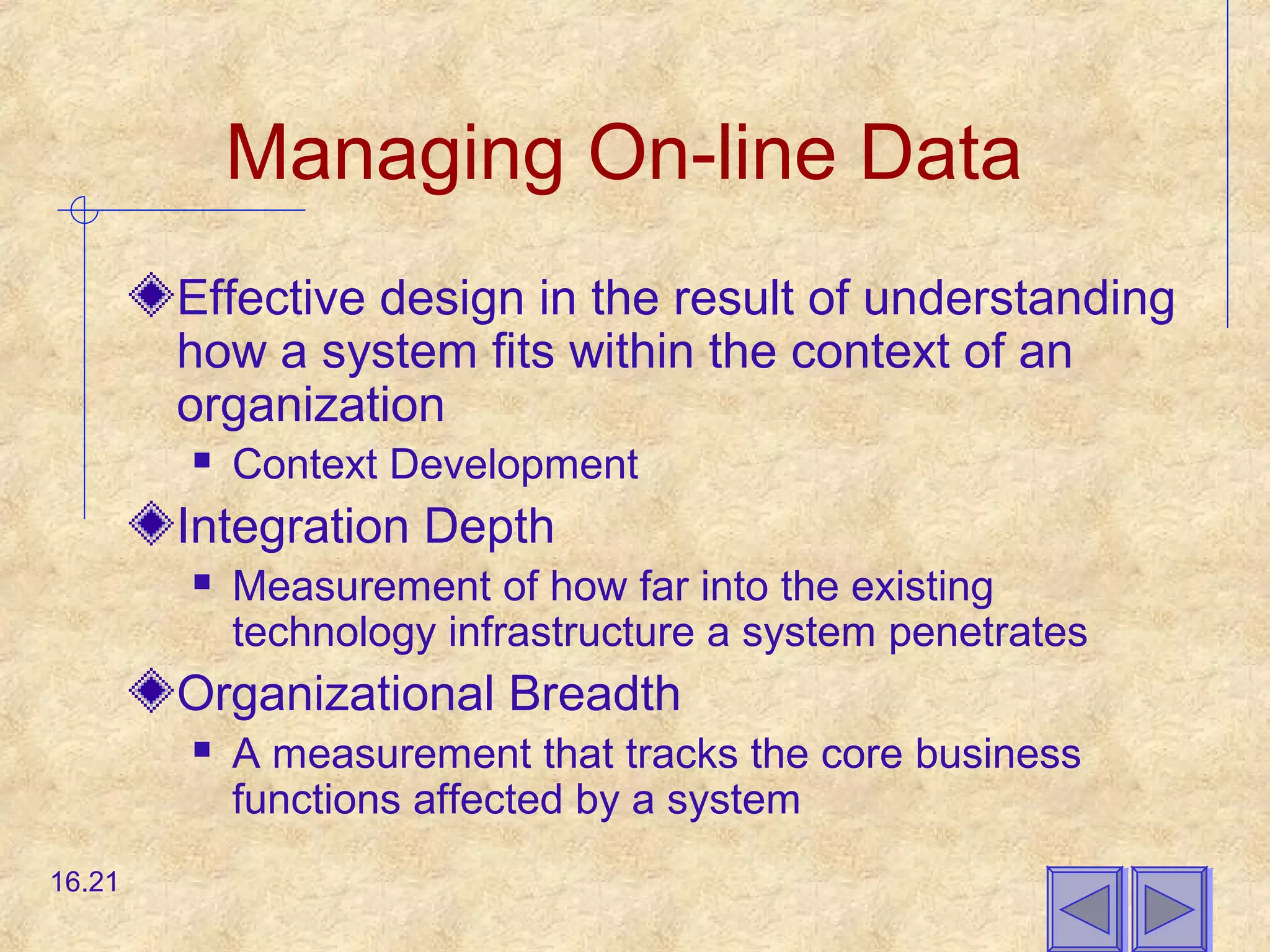 Managing On-line Data

Effective design in the result of understanding how a system fits within the context of an organization

Context Development

Integration Depth

Measurement of how far into the existing technology infrastructure a system penetrates

Organizational Breadth

A measurement that tracks the core business functions affected by a system

16.21